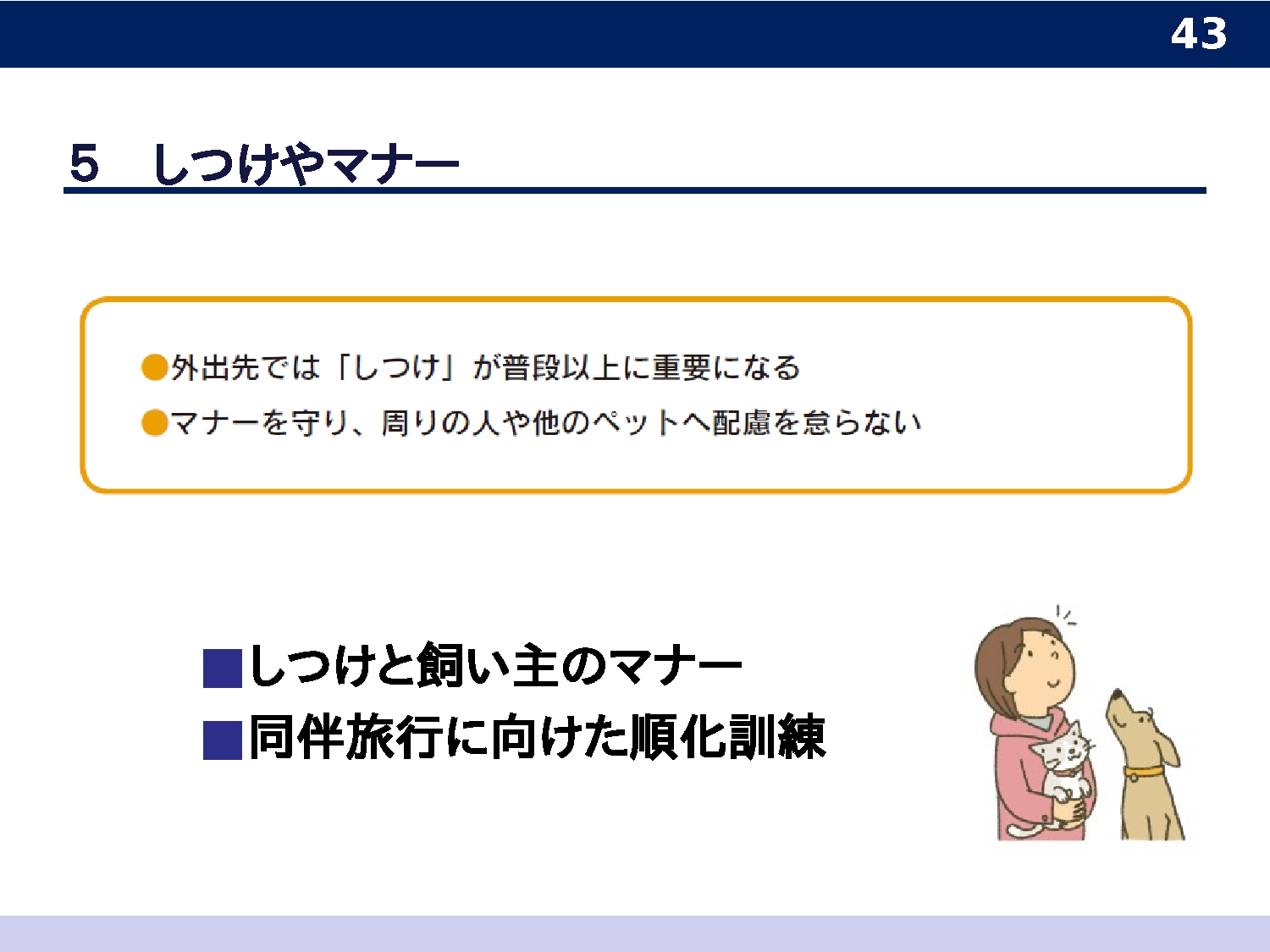 43

5　しつけやマナー

●外出先では「しつけ」が普段以上に重要になる

●マナーを守り、周りの人や他のペットへ配慮を怠らない

■しつけと飼い主のマナー

■同伴旅行に向けた順化訓練